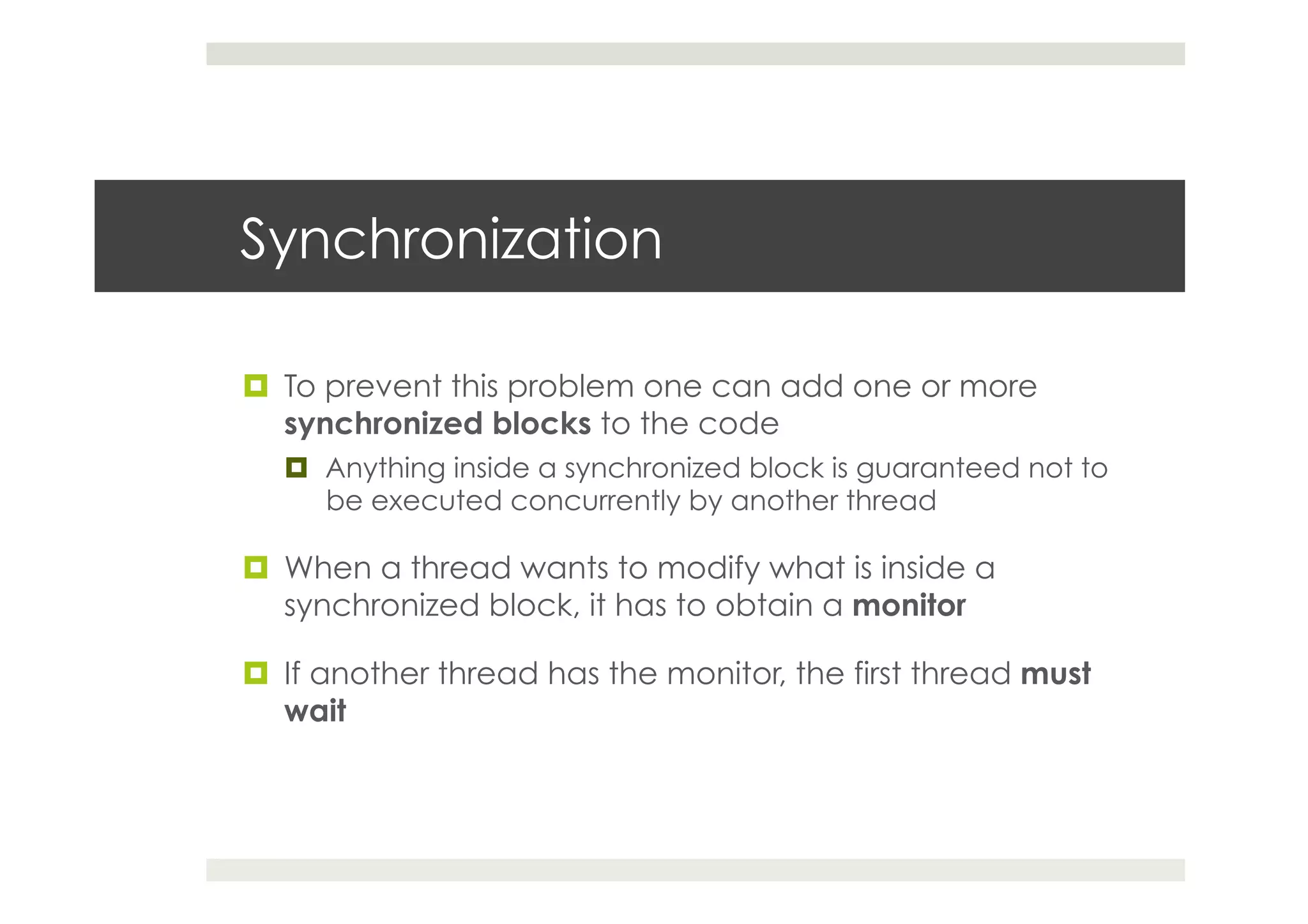 Synchronization

To prevent this problem one can add one or more synchronized blocks to the code

Anything inside a synchronized block is guaranteed not to be executed concurrently by another thread

When a thread wants to modify what is inside a synchronized block, it has to obtain a monitor

If another thread has the monitor, the first thread must wait